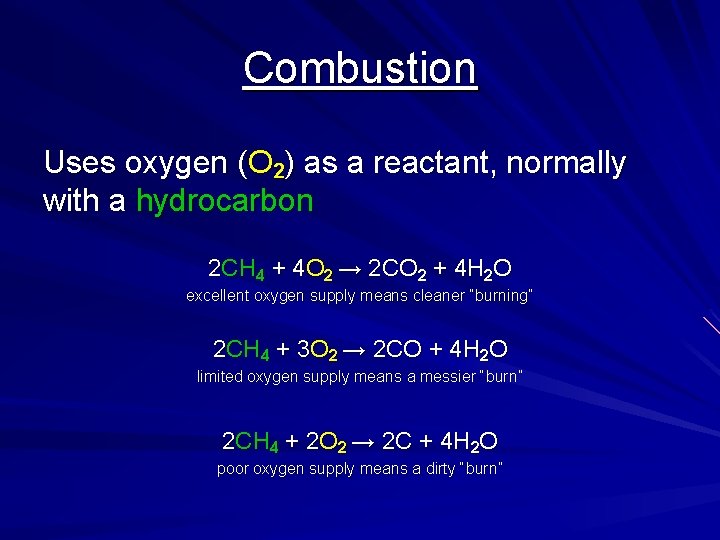 Combustion

Uses oxygen ($O_2$) as a reactant, normally with a hydrocarbon

$2CH_4 + 4O_2 \rightarrow 2CO_2 + 4H_2O$
excellent oxygen supply means cleaner "burning"

$2CH_4 + 3O_2 \rightarrow 2CO + 4H_2O$
limited oxygen supply means a messier "burn"

$2CH_4 + 2O_2 \rightarrow 2C + 4H_2O$
poor oxygen supply means a dirty "burn"